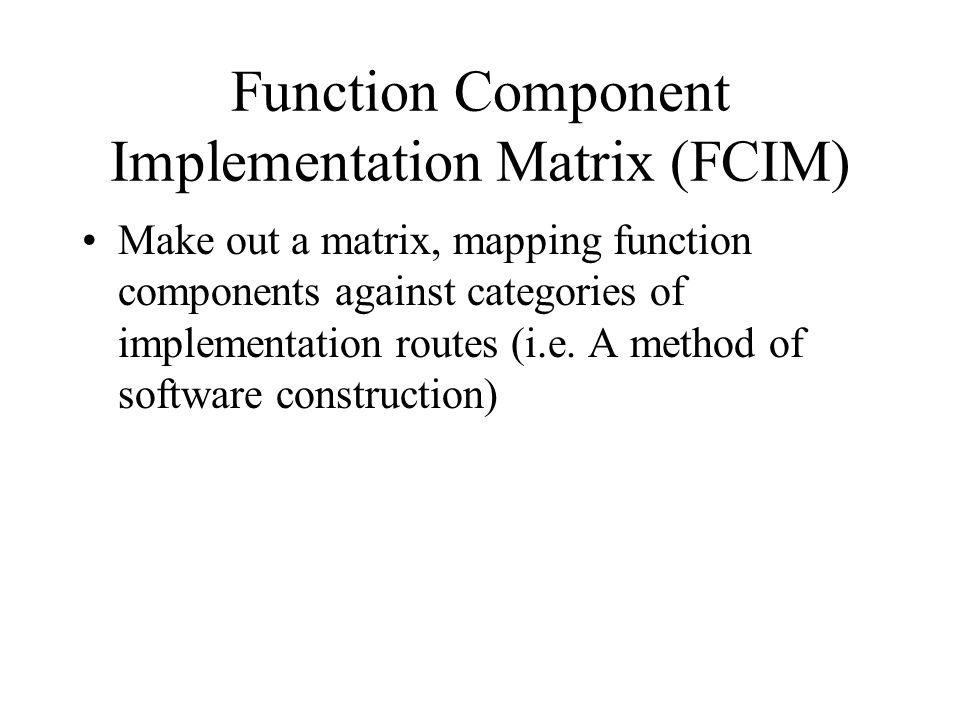 Function Component Implementation Matrix (FCIM)

• Make out a matrix, mapping function components against categories of implementation routes (i.e. A method of software construction)